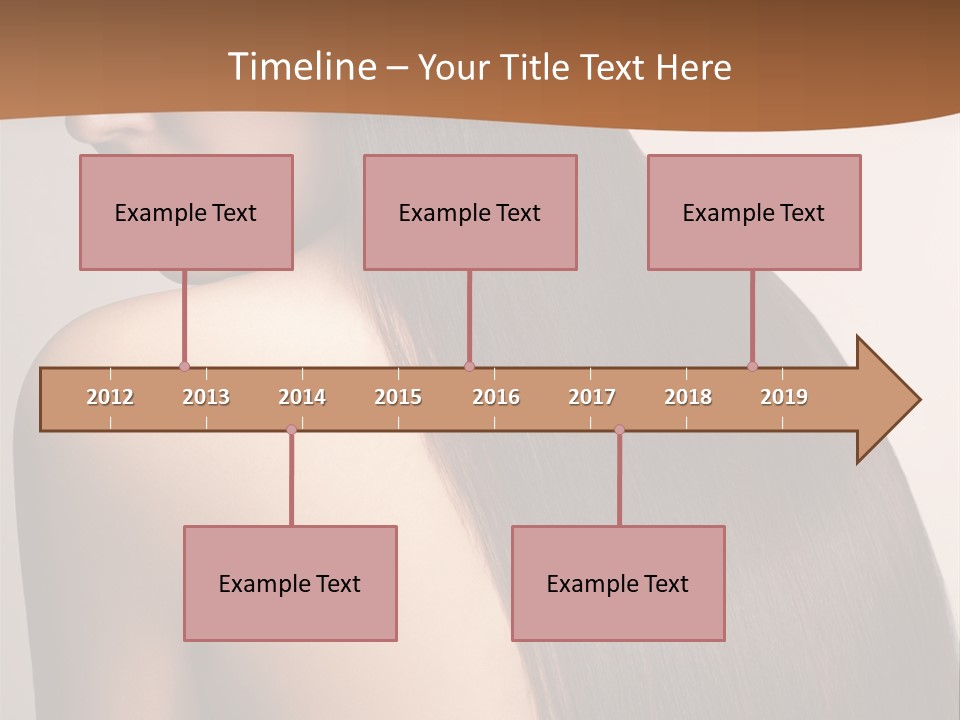 Timeline – Your Title Text Here

Example Text

Example Text

Example Text

2012 2013 2014 2015 2016 2017 2018 2019

Example Text

Example Text